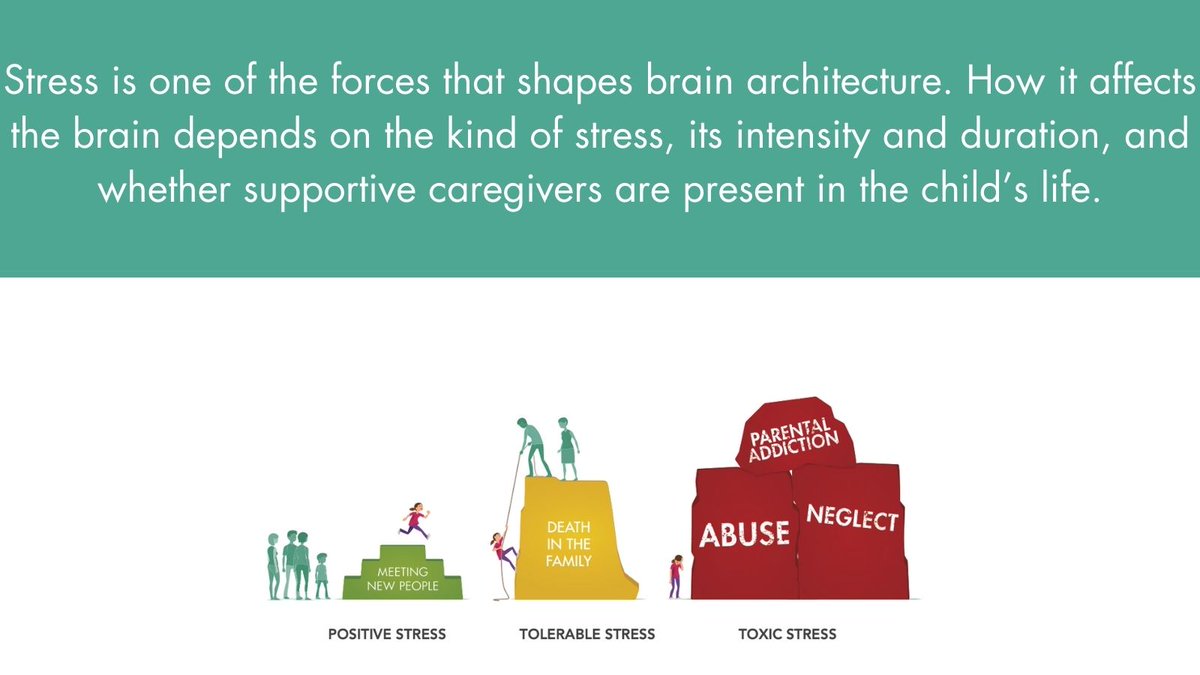 Stress is one of the forces that shapes brain architecture. How it affects the brain depends on the kind of stress, its intensity and duration, and whether supportive caregivers are present in the child's life.

MEETING NEW PEOPLE

DEATH IN THE FAMILY

PARENTAL ADDICTION

ABUSE

NEGLECT

POSITIVE STRESS

TOLERABLE STRESS

TOXIC STRESS